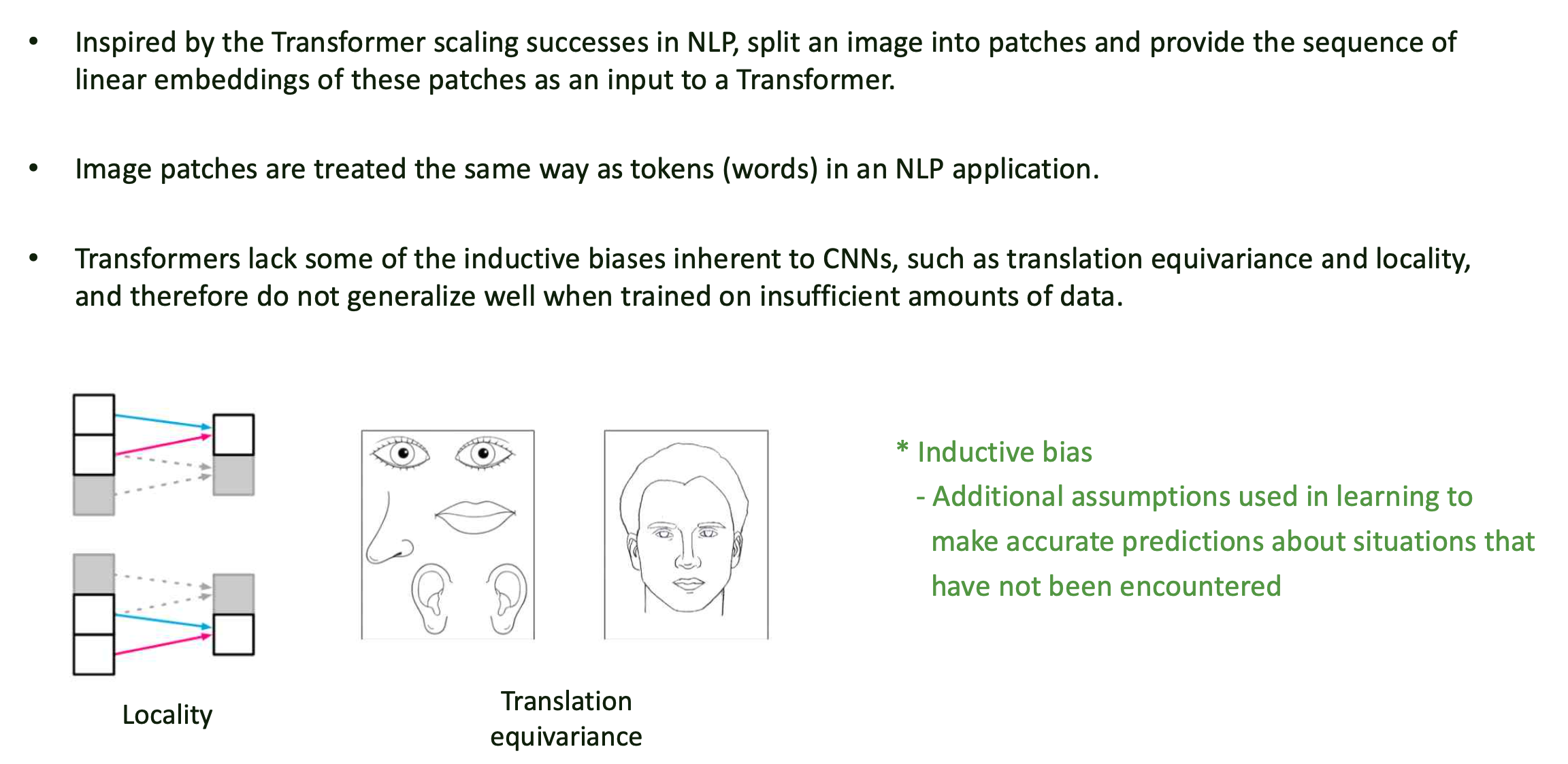 • Inspired by the Transformer scaling successes in NLP, split an image into patches and provide the sequence of linear embeddings of these patches as an input to a Transformer.

• Image patches are treated the same way as tokens (words) in an NLP application.

• Transformers lack some of the inductive biases inherent to CNNs, such as translation equivariance and locality, and therefore do not generalize well when trained on insufficient amounts of data.

Locality

Translation equivariance

* Inductive bias
- Additional assumptions used in learning to make accurate predictions about situations that have not been encountered